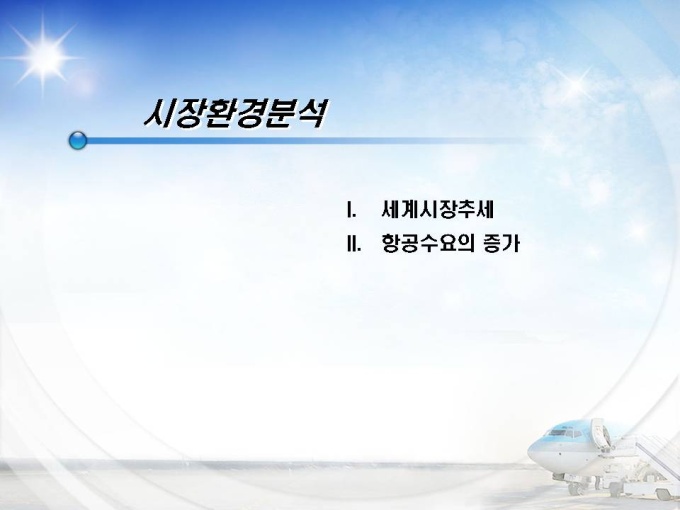 시장환경분석

I. 세계시장추세
II. 항공수요의 증가